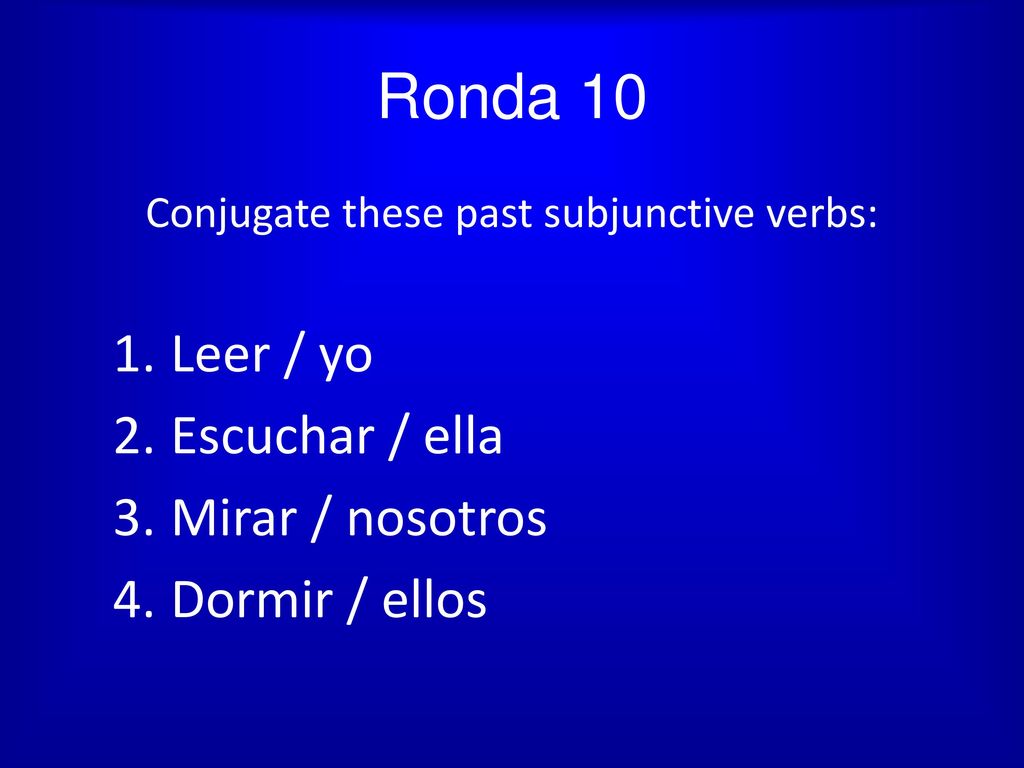 Ronda 10

Conjugate these past subjunctive verbs:

1. Leer / yo
2. Escuchar / ella
3. Mirar / nosotros
4. Dormir / ellos